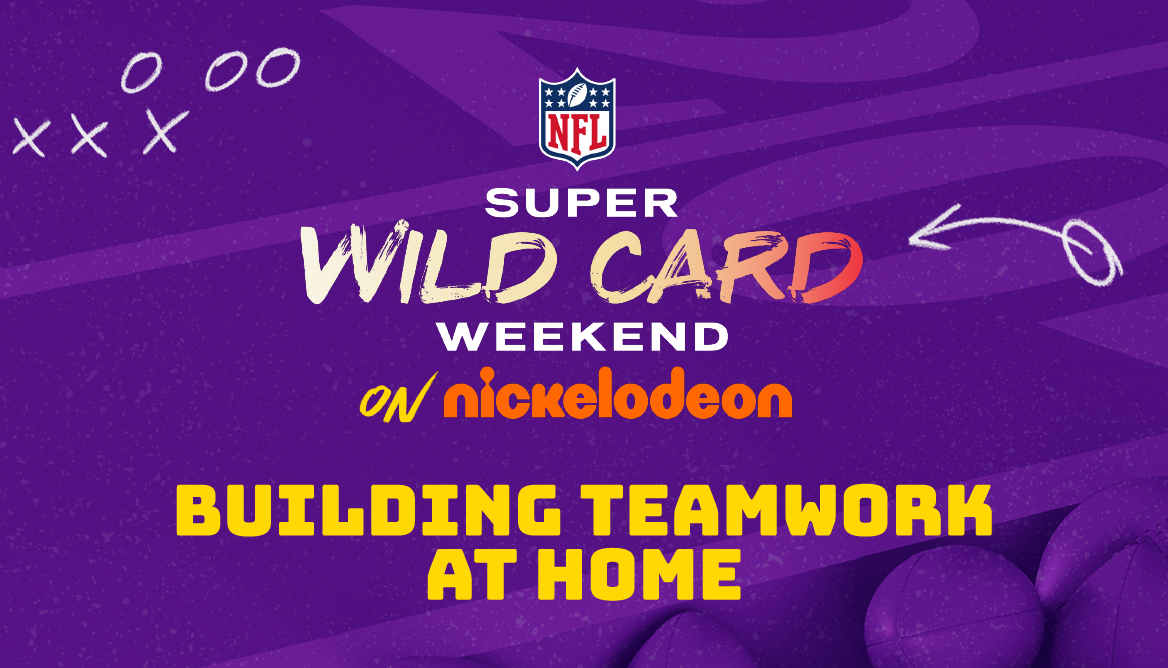 O OO
X X X

NFL

SUPER
WILD CARD
WEEKEND
ON nickelodeon

BUILDING TEAMWORK AT HOME